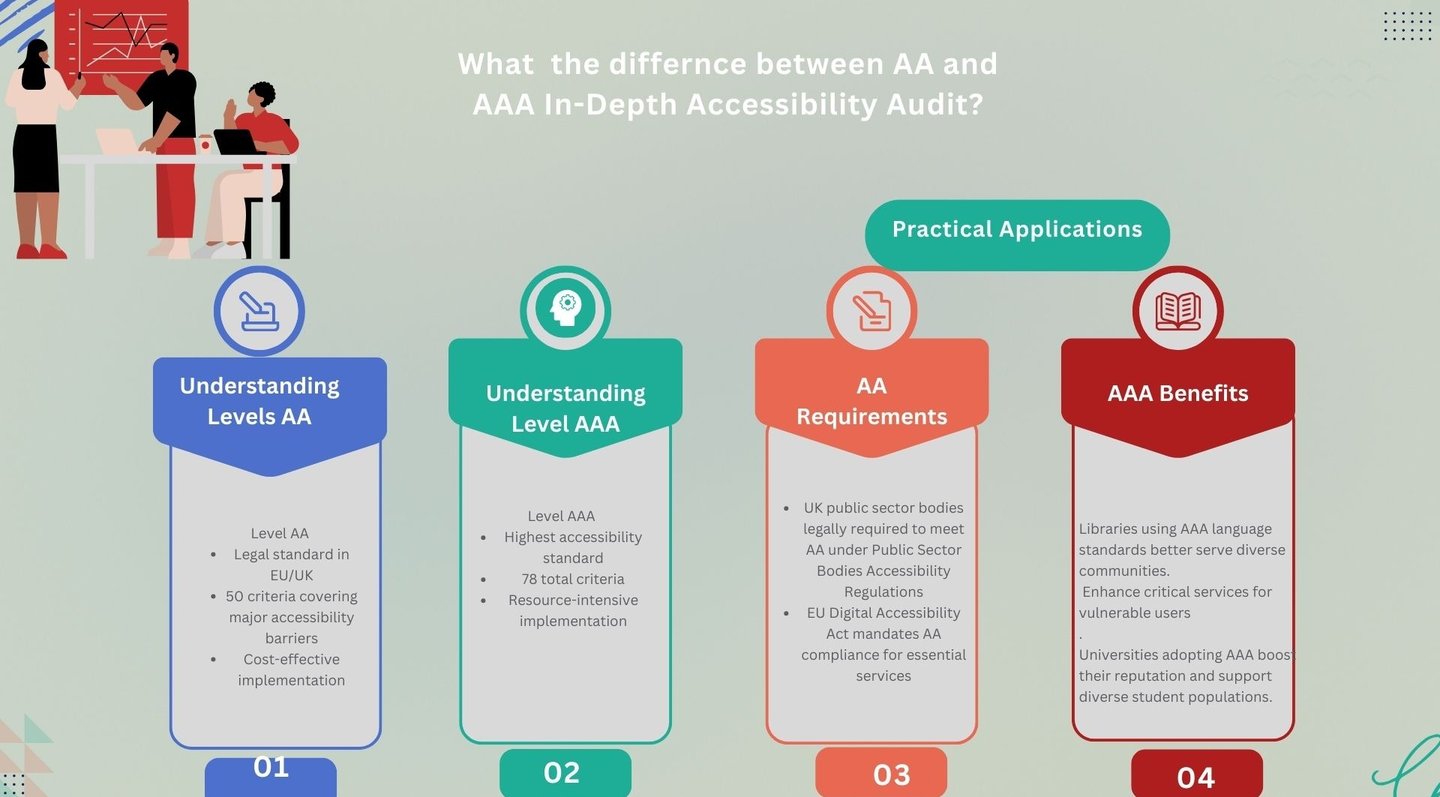 What the differnce between AA and AAA In-Depth Accessibility Audit?

Practical Applications

Understanding Levels AA

Level AA
- Legal standard in EU/UK
- 50 criteria covering major accessibility barriers
- Cost-effective implementation

01

Understanding Level AAA

Level AAA
- Highest accessibility standard
- 78 total criteria
- Resource-intensive implementation

02

AA Requirements

- UK public sector bodies legally required to meet AA under Public Sector Bodies Accessibility Regulations
- EU Digital Accessibility Act mandates AA compliance for essential services

03

AAA Benefits

Libraries using AAA language standards better serve diverse communities.
Enhance critical services for vulnerable users
.
Universities adopting AAA boost their reputation and support diverse student populations.

04